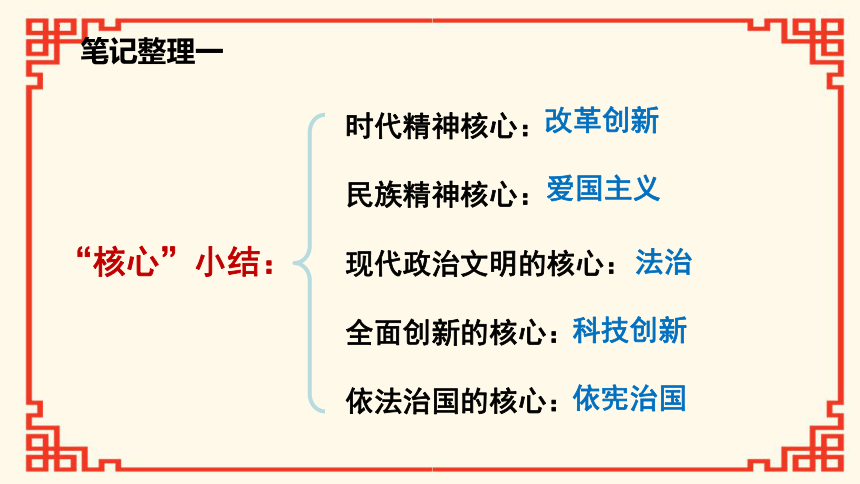 笔记整理一

“核心”小结：

时代精神核心：改革创新

民族精神核心：爱国主义

现代政治文明的核心：法治

全面创新的核心：科技创新

依法治国的核心：依宪治国